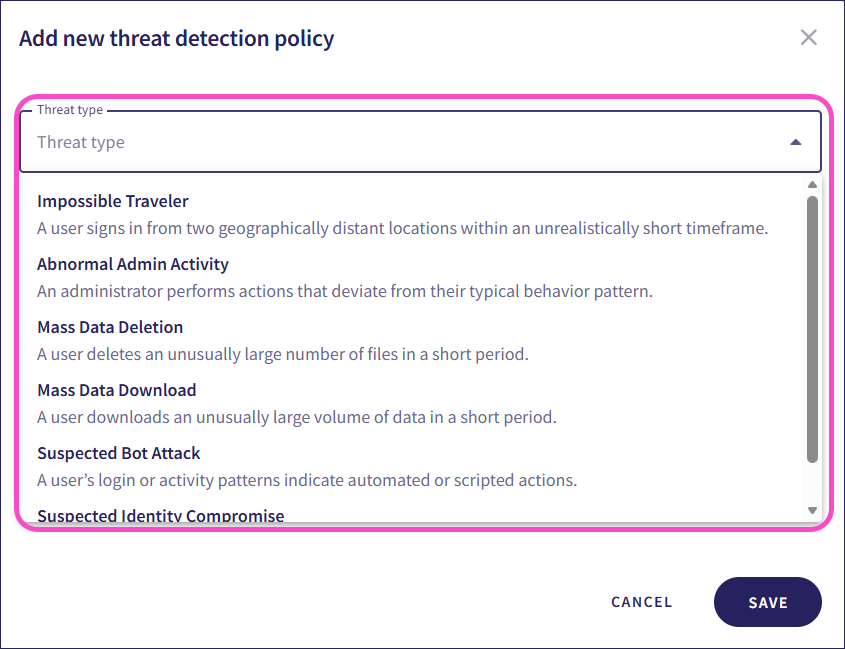 Add new threat detection policy

Threat type

Threat type

Impossible Traveler

A user signs in from two geographically distant locations within an unrealistically short timeframe.

Abnormal Admin Activity

An administrator performs actions that deviate from their typical behavior pattern.

Mass Data Deletion

A user deletes an unusually large number of files in a short period.

Mass Data Download

A user downloads an unusually large volume of data in a short period.

Suspected Bot Attack

A user's login or activity patterns indicate automated or scripted actions.

Suspected Identity Compromise

CANCEL

SAVE